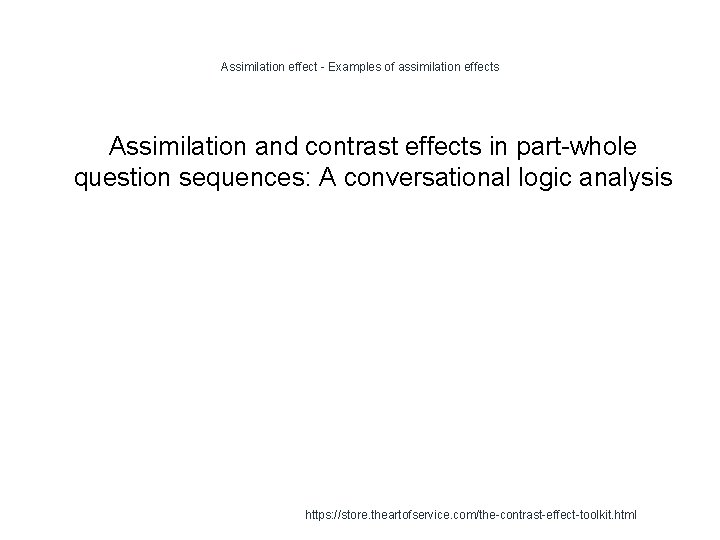 Assimilation effect - Examples of assimilation effects

Assimilation and contrast effects in part-whole question sequences: A conversational logic analysis

https://store.theartofservice.com/the-contrast-effect-toolkit.html